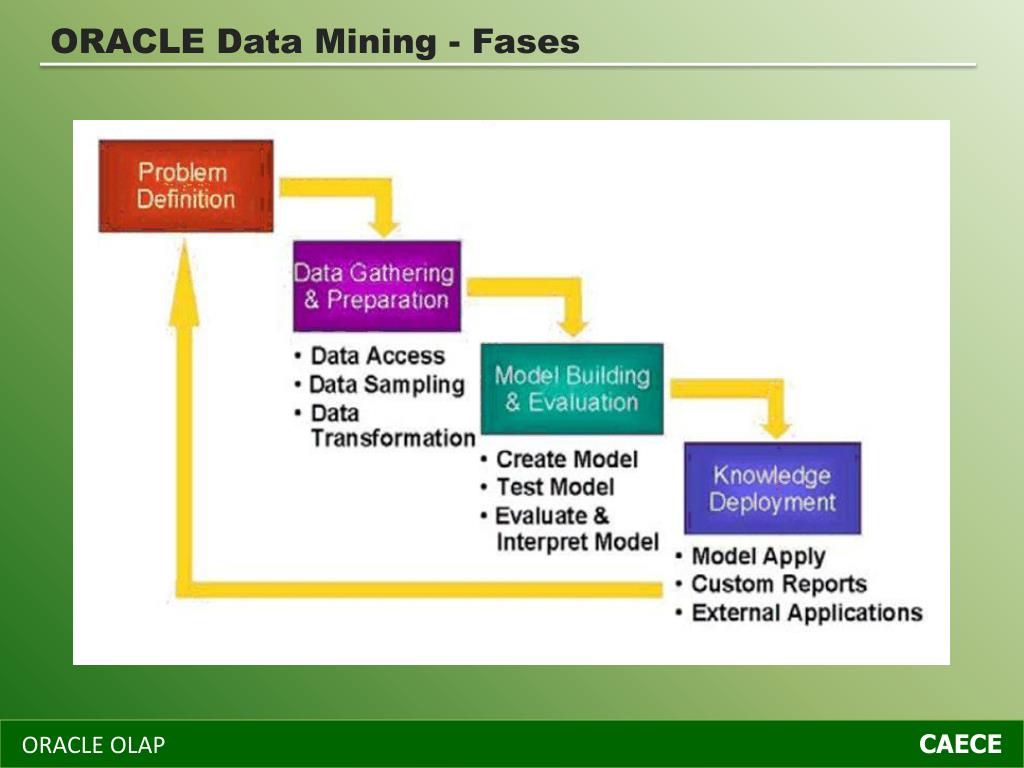 ORACLE Data Mining - Fases

Problem Definition

Data Gathering & Preparation

• Data Access
• Data Sampling
• Data Transformation

Model Building & Evaluation

• Create Model
• Test Model
• Evaluate & Interpret Model

Knowledge Deployment

• Model Apply
• Custom Reports
• External Applications

ORACLE OLAP

CAECE